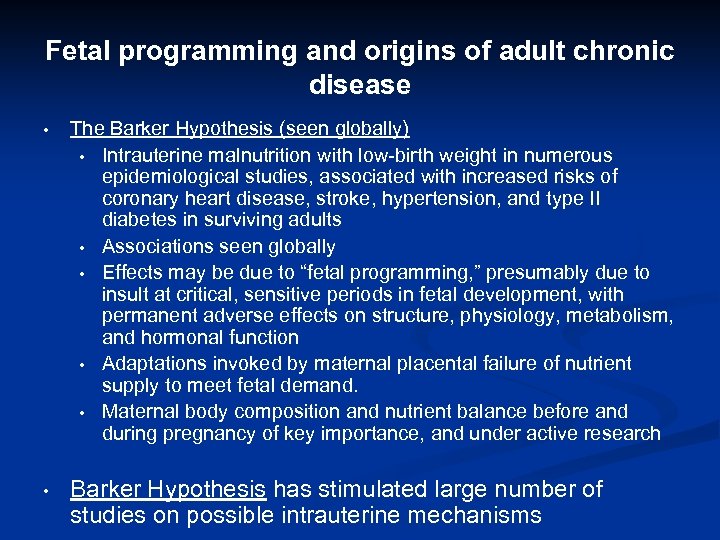 Fetal programming and origins of adult chronic disease

• The Barker Hypothesis (seen globally)
  • Intrauterine malnutrition with low-birth weight in numerous epidemiological studies, associated with increased risks of coronary heart disease, stroke, hypertension, and type II diabetes in surviving adults
  • Associations seen globally
  • Effects may be due to “fetal programming,” presumably due to insult at critical, sensitive periods in fetal development, with permanent adverse effects on structure, physiology, metabolism, and hormonal function
  • Adaptations invoked by maternal placental failure of nutrient supply to meet fetal demand.
  • Maternal body composition and nutrient balance before and during pregnancy of key importance, and under active research

• Barker Hypothesis has stimulated large number of studies on possible intrauterine mechanisms